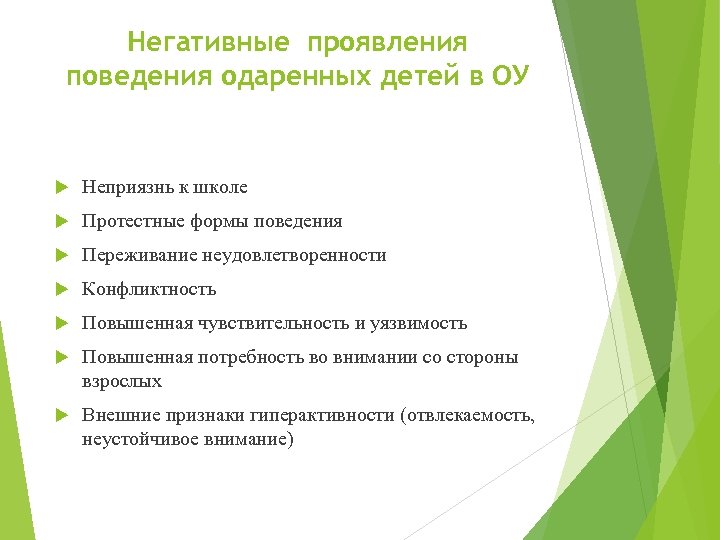 Негативные проявления поведения одаренных детей в ОУ

Неприязнь к школе

Протестные формы поведения

Переживание неудовлетворенности

Конфликтность

Повышенная чувствительность и уязвимость

Повышенная потребность во внимании со стороны взрослых

Внешние признаки гиперактивности (отвлекаемость, неустойчивое внимание)